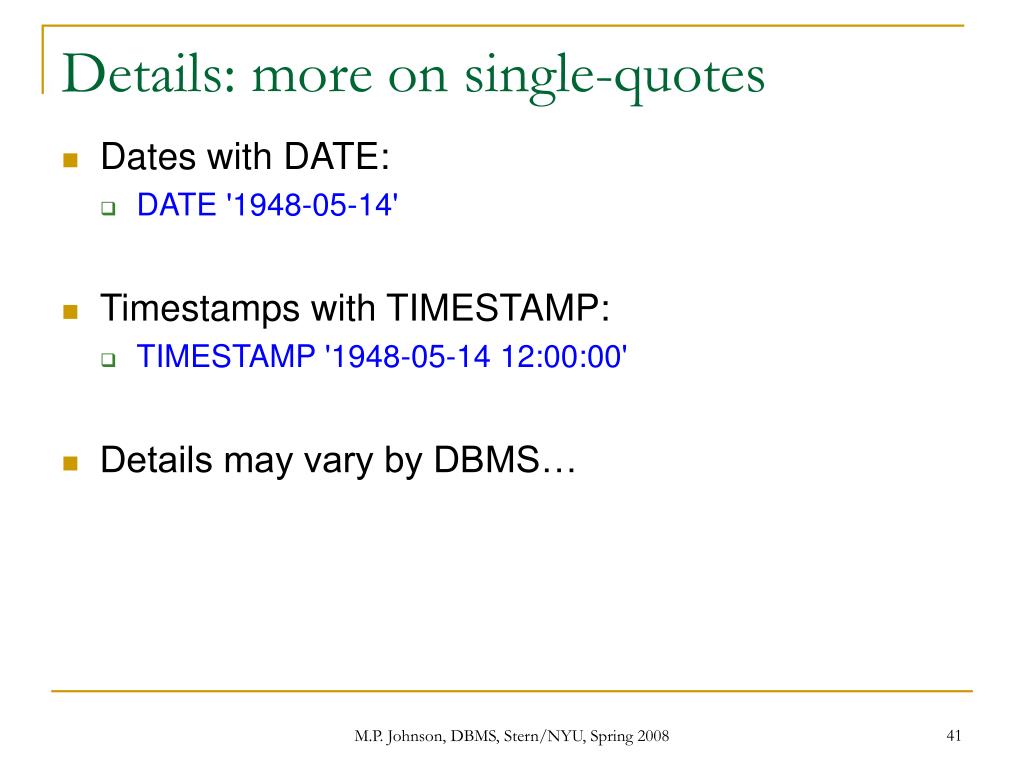 Details: more on single-quotes

Dates with DATE:
DATE '1948-05-14'

Timestamps with TIMESTAMP:
TIMESTAMP '1948-05-14 12:00:00'

Details may vary by DBMS…

M.P. Johnson, DBMS, Stern/NYU, Spring 2008

41